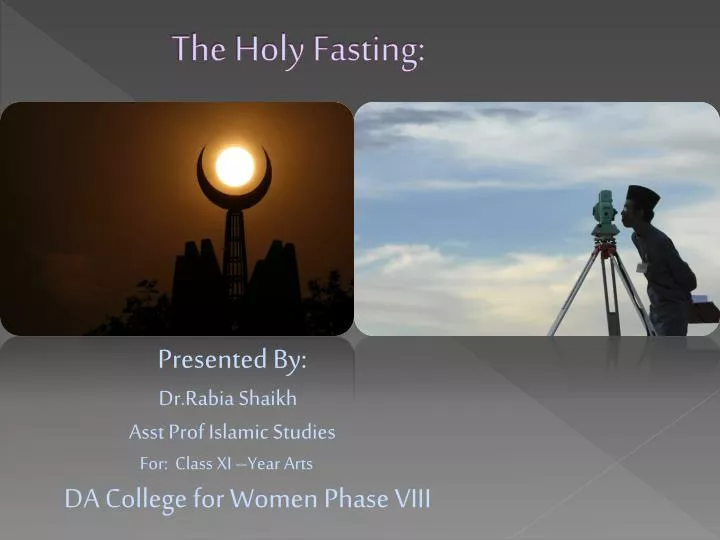 The Holy Fasting:

Presented By:
Dr.Rabia Shaikh
Asst Prof Islamic Studies
For: Class XI –Year Arts
DA College for Women Phase VIII